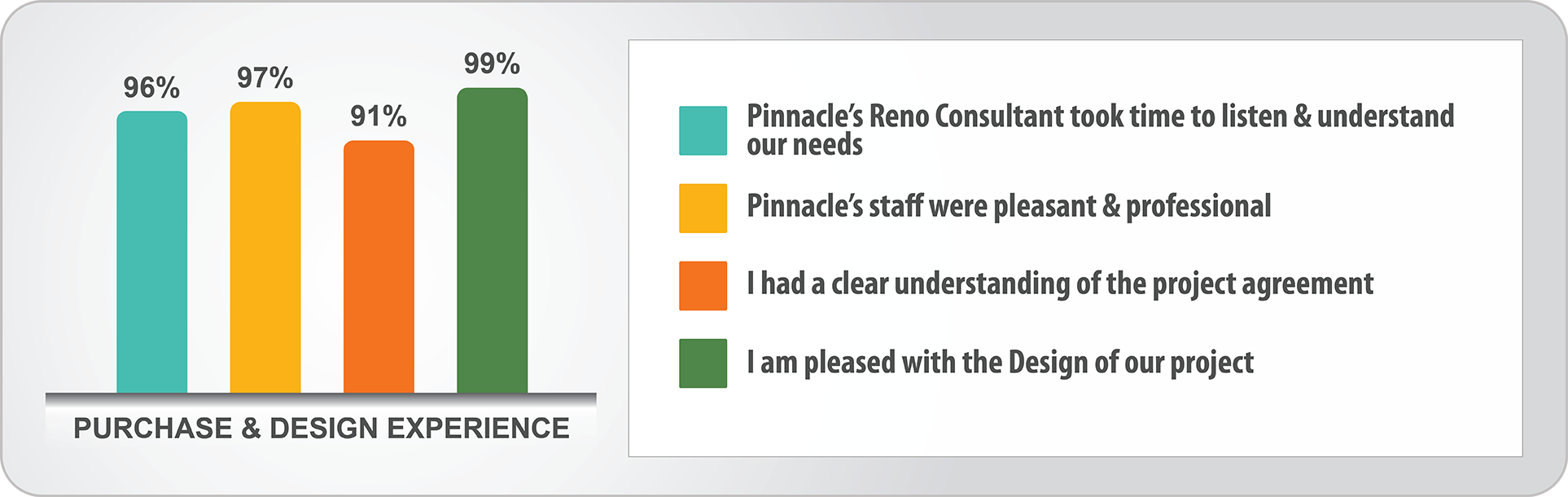 96%
97%
91%
99%

PURCHASE & DESIGN EXPERIENCE

Pinnacle's Reno Consultant took time to listen & understand our needs

Pinnacle's staff were pleasant & professional

I had a clear understanding of the project agreement

I am pleased with the Design of our project